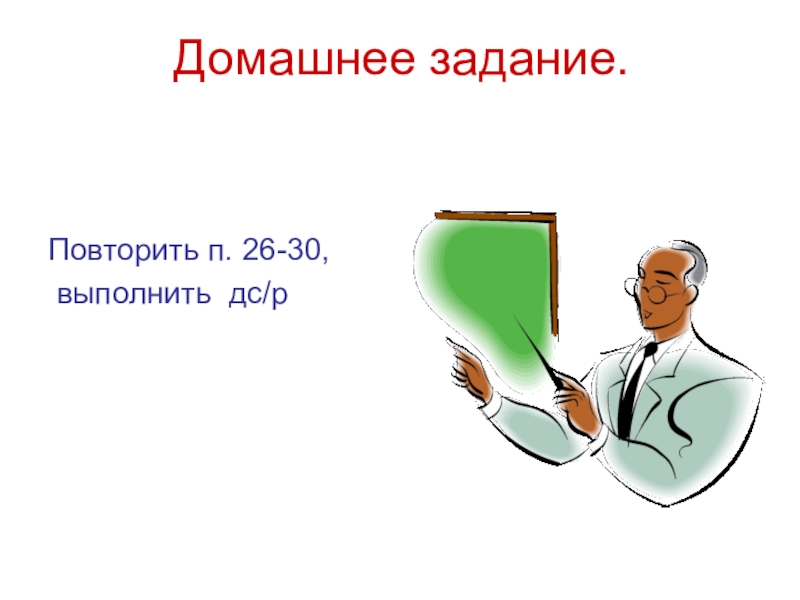 Домашнее задание.

Повторить п. 26-30,
выполнить дс/р